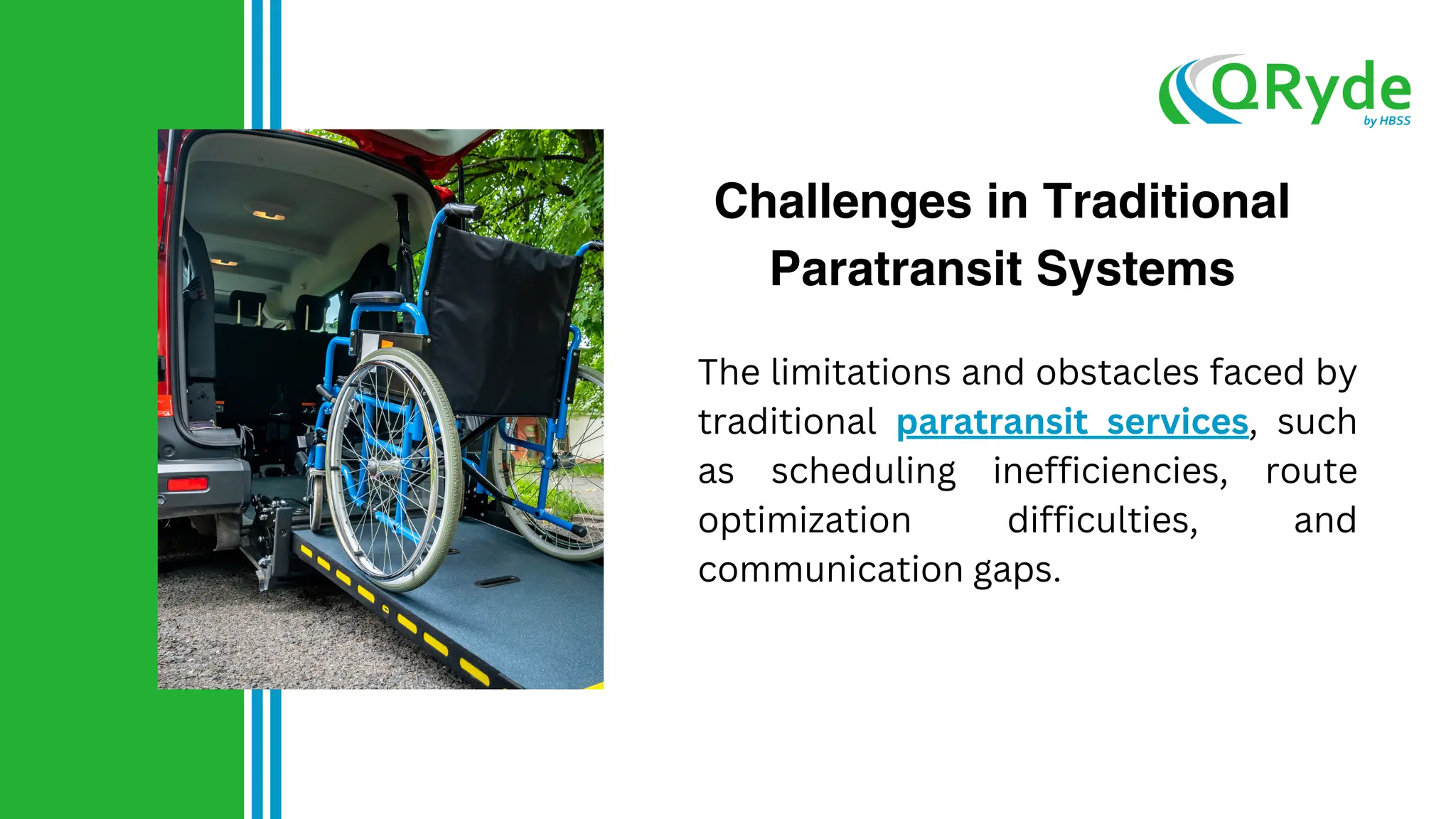 QRyde
by HBSS

Challenges in Traditional Paratransit Systems

The limitations and obstacles faced by traditional paratransit services, such as scheduling inefficiencies, route optimization difficulties, and communication gaps.